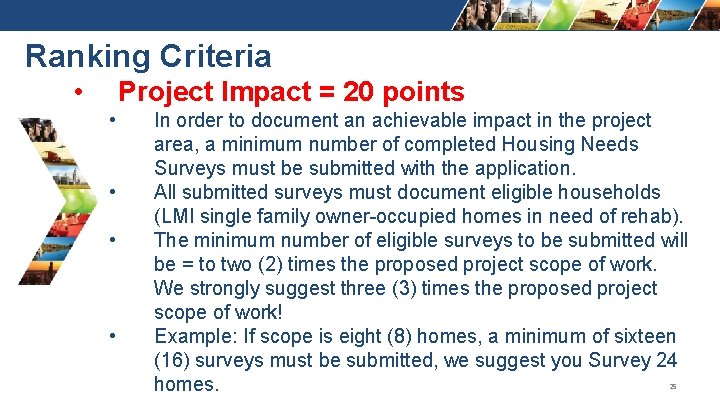 Ranking Criteria

• Project Impact = 20 points

• In order to document an achievable impact in the project area, a minimum number of completed Housing Needs Surveys must be submitted with the application.

• All submitted surveys must document eligible households (LMI single family owner-occupied homes in need of rehab).

• The minimum number of eligible surveys to be submitted will be = to two (2) times the proposed project scope of work. We strongly suggest three (3) times the proposed project scope of work!

• Example: If scope is eight (8) homes, a minimum of sixteen (16) surveys must be submitted, we suggest you Survey 24 homes.

25